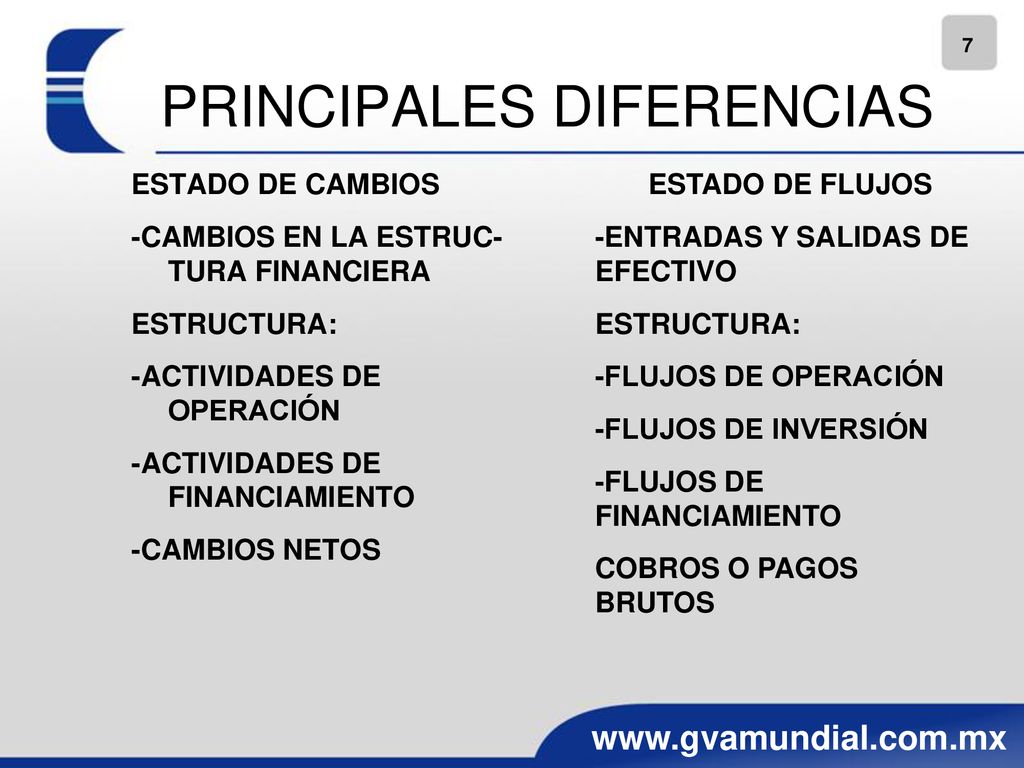 7

PRINCIPALES DIFERENCIAS

ESTADO DE CAMBIOS

-CAMBIOS EN LA ESTRUCTURA FINANCIERA

ESTRUCTURA:

-ACTIVIDADES DE OPERACIÓN

-ACTIVIDADES DE FINANCIAMIENTO

-CAMBIOS NETOS

ESTADO DE FLUJOS

-ENTRADAS Y SALIDAS DE EFECTIVO

ESTRUCTURA:

-FLUJOS DE OPERACIÓN

-FLUJOS DE INVERSIÓN

-FLUJOS DE FINANCIAMIENTO

COBROS O PAGOS BRUTOS

www.gvamundial.com.mx